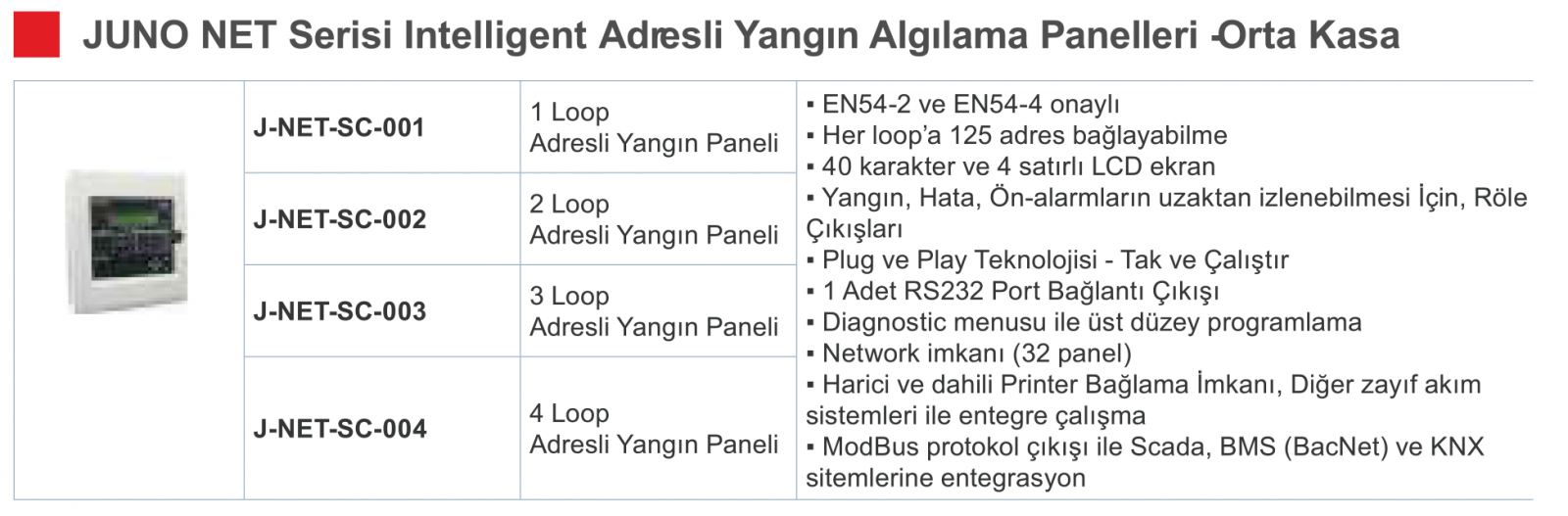 JUNO NET Serisi Intelligent Adresli Yangın Algılama Panelleri -Orta Kasa

| | | | |
|---|---|---|---|
| | J-NET-SC-001 | 1 Loop Adresli Yangın Paneli | ▪ EN54-2 ve EN54-4 onaylı ▪ Her loop'a 125 adres bağlayabilme ▪ 40 karakter ve 4 satırlı LCD ekran ▪ Yangın, Hata, Ön-alarmların uzaktan izlenebilmesi İçin, Röle Çıkışları ▪ Plug ve Play Teknolojisi - Tak ve Çalıştır ▪ 1 Adet RS232 Port Bağlantı Çıkışı ▪ Diagnostic menusu ile üst düzey programlama ▪ Network imkanı (32 panel) ▪ Harici ve dahili Printer Bağlama İmkanı, Diğer zayıf akım sistemleri ile entegre çalışma ▪ ModBus protokol çıkışı ile Scada, BMS (BacNet) ve KNX sitemlerine entegrasyon |
| | J-NET-SC-002 | 2 Loop Adresli Yangın Paneli | |
| | J-NET-SC-003 | 3 Loop Adresli Yangın Paneli | |
| | J-NET-SC-004 | 4 Loop Adresli Yangın Paneli | |